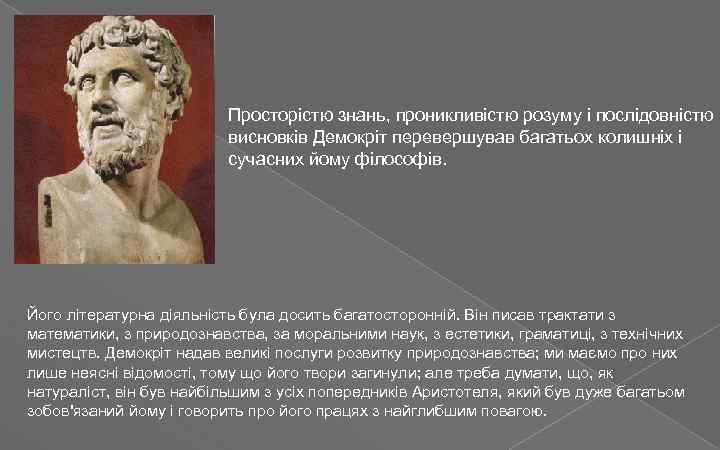 Просторістю знань, проникливістю розуму і послідовністю висновків Демокріт перевершував багатьох колишніх і сучасних йому філософів.

Його літературна діяльність була досить багатосторонній. Він писав трактати з математики, з природознавства, за моральними наук, з естетики, граматиці, з технічних мистецтв. Демокріт надав великі послуги розвитку природознавства; ми маємо про них лише неясні відомості, тому що його твори загинули; але треба думати, що, як натураліст, він був найбільшим з усіх попередників Аристотеля, який був дуже багатьом зобов'язаний йому і говорить про його працях з найглибшим повагою.